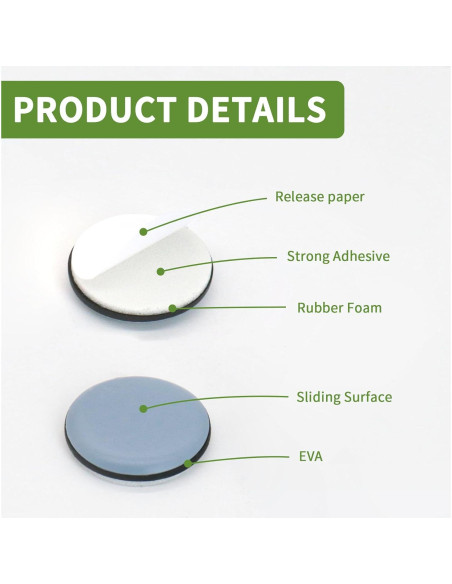 PRODUCT DETAILS

Release paper

Strong Adhesive

Rubber Foam

Sliding Surface

EVA